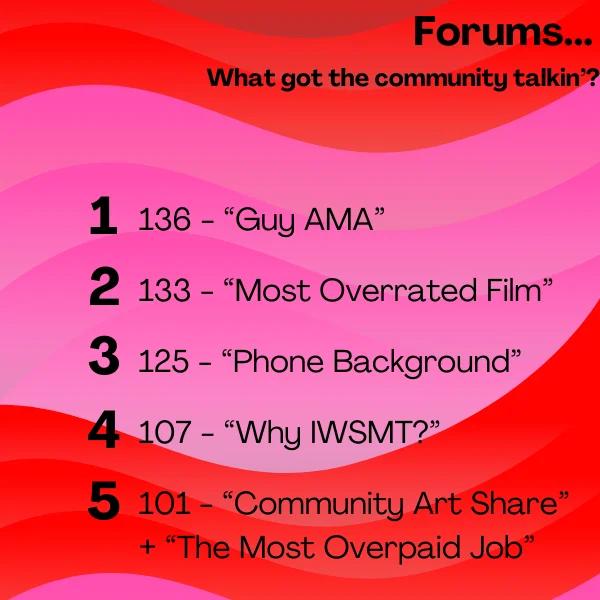 Forums...

What got the community talkin'?

1 136 - "Guy AMA"

2 133 - "Most Overrated Film"

3 125 - "Phone Background"

4 107 - "Why IWSMT?"

5 101 - "Community Art Share" + "The Most Overpaid Job"